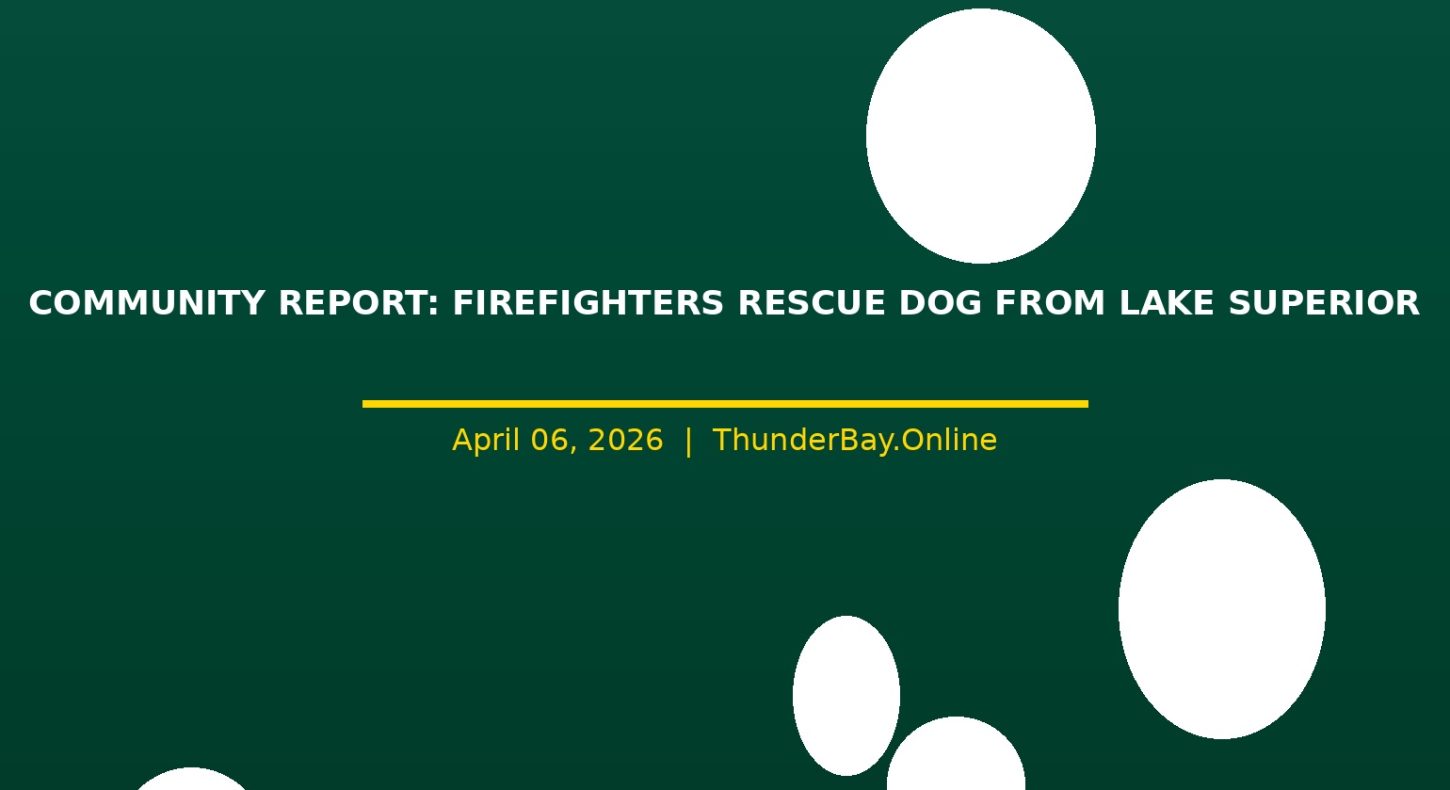 COMMUNITY REPORT: FIREFIGHTERS RESCUE DOG FROM LAKE SUPERIOR

April 06, 2026 | ThunderBay.Online